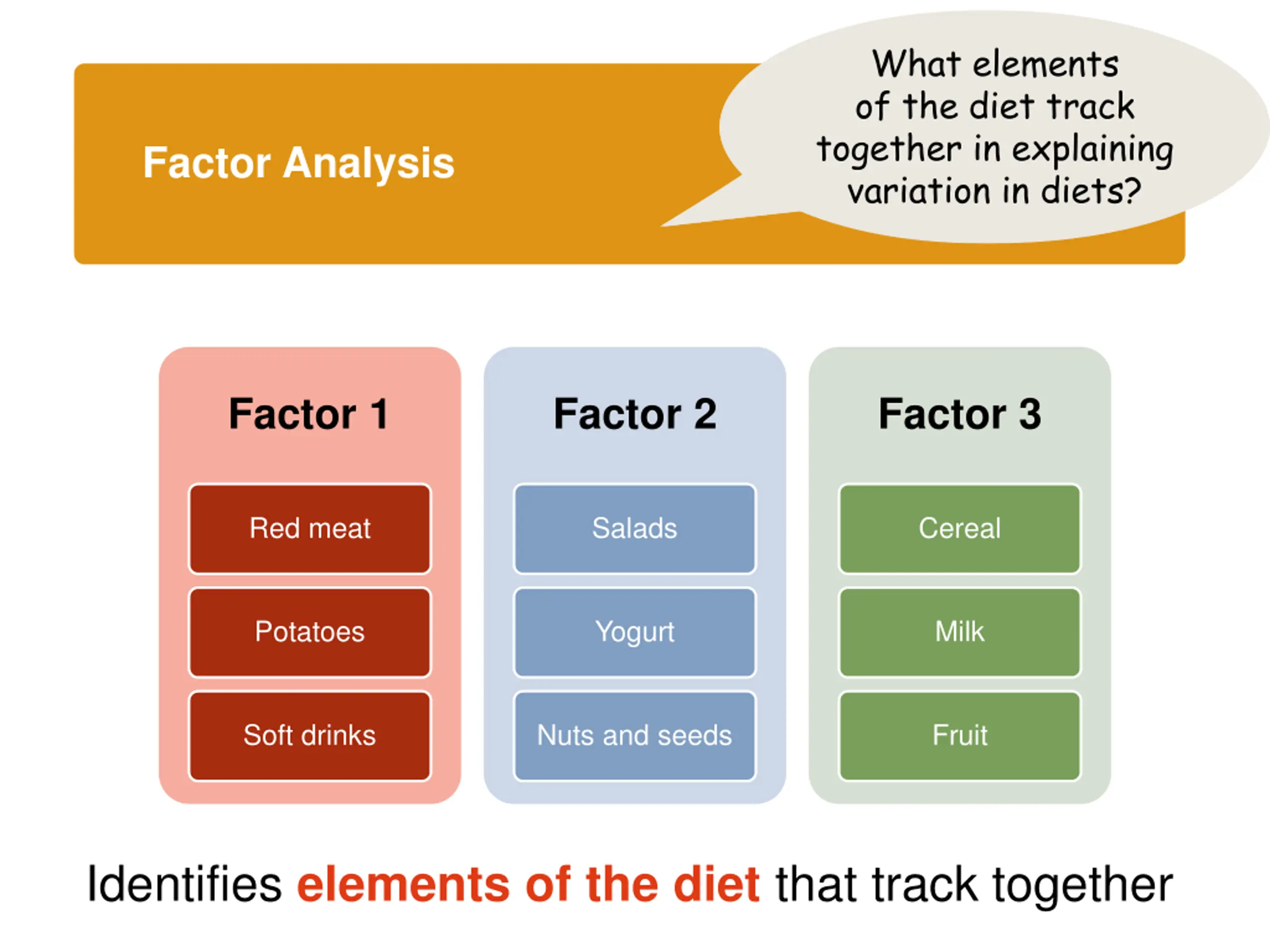 Factor Analysis

What elements of the diet track together in explaining variation in diets?

Factor 1

Red meat

Potatoes

Soft drinks

Factor 2

Salads

Yogurt

Nuts and seeds

Factor 3

Cereal

Milk

Fruit

Identifies elements of the diet that track together